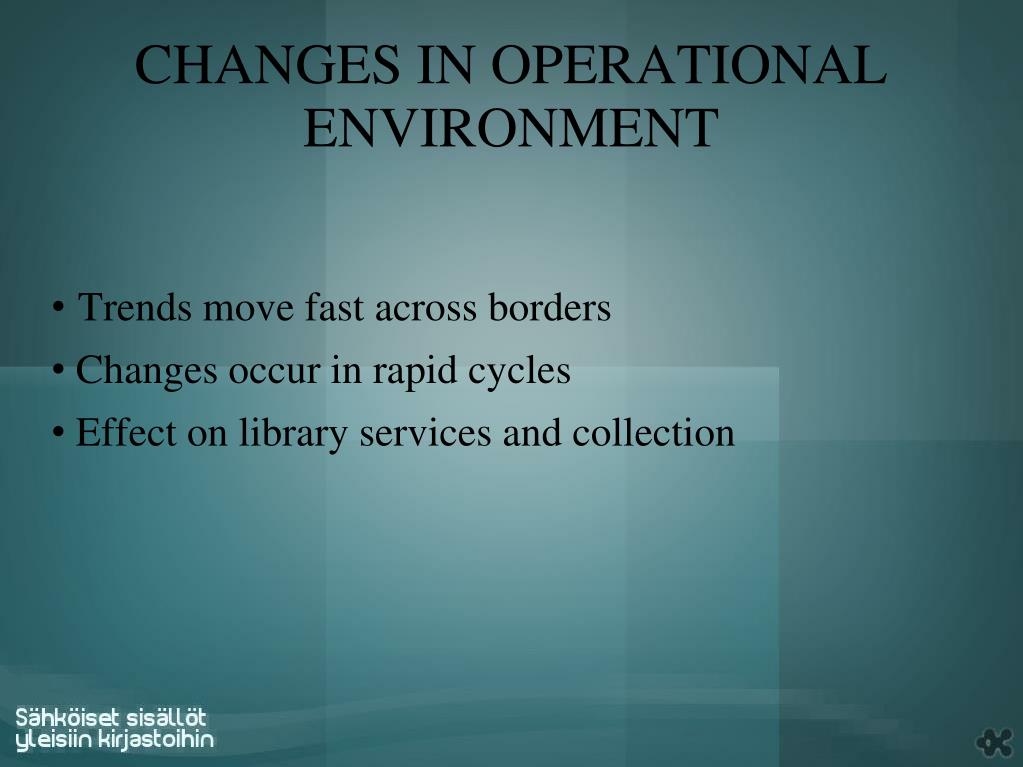 CHANGES IN OPERATIONAL ENVIRONMENT

• Trends move fast across borders
• Changes occur in rapid cycles
• Effect on library services and collection

Sähköiset sisällöt
yleisiin kirjastoihin